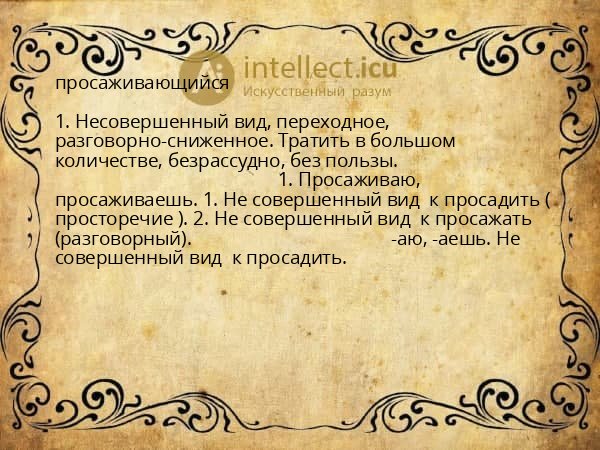 intellect.icu
Искусственный разум

просаживающийся

1. Несовершенный вид, переходное, разговорно-сниженное. Тратить в большом количестве, безрассудно, без пользы. 1. Просаживаю, просаживаешь. 1. Не совершенный вид к просадить ( просторечие ). 2. Не совершенный вид к просажать (разговорный). -аю, -аешь. Не совершенный вид к просадить.